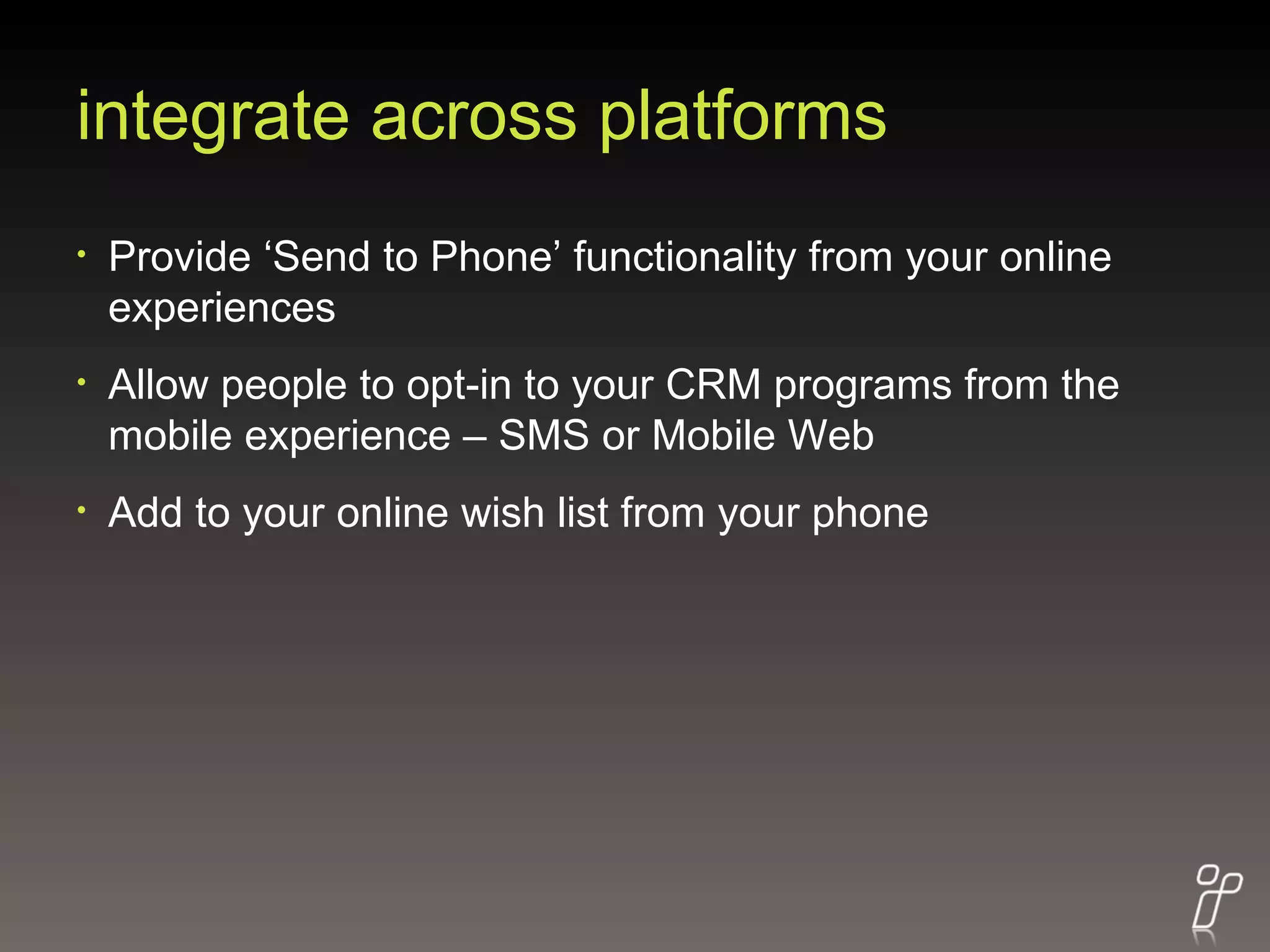 integrate across platforms

• Provide ‘Send to Phone’ functionality from your online experiences

• Allow people to opt-in to your CRM programs from the mobile experience – SMS or Mobile Web

• Add to your online wish list from your phone